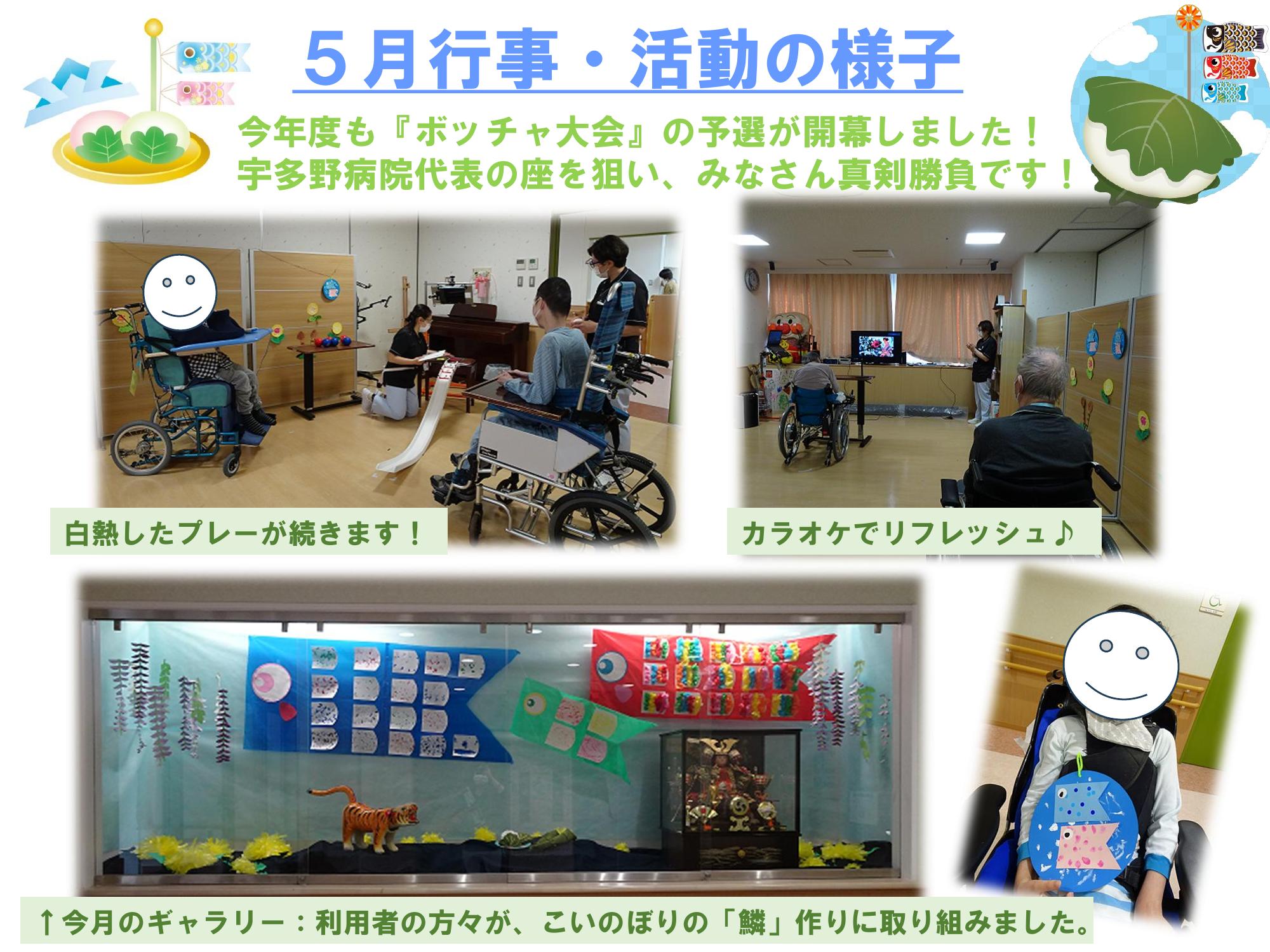 ５月行事・活動の様子

今年度も『ボッチャ大会』の予選が開幕しました！
宇多野病院代表の座を狙い、みなさん真剣勝負です！

白熱したプレーが続きます！

カラオケでリフレッシュ♪

↑今月のギャラリー：利用者の方々が、こいのぼりの「鱗」作りに取り組みました。